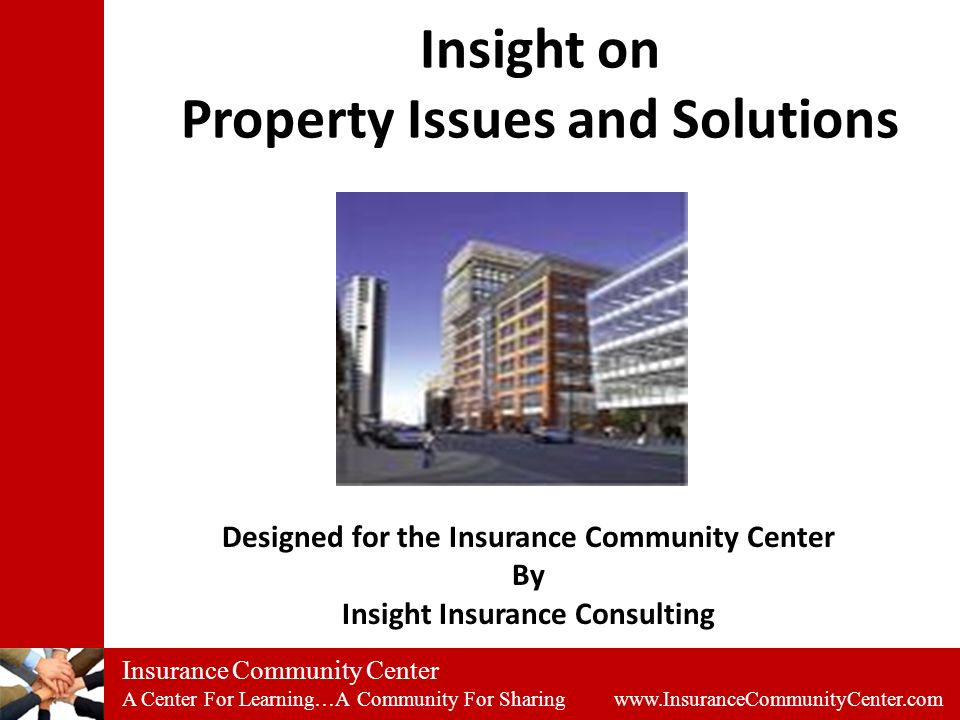 Insight on
Property Issues and Solutions

Designed for the Insurance Community Center
By
Insight Insurance Consulting

Insurance Community Center
A Center For Learning…A Community For Sharing www.InsuranceCommunityCenter.com